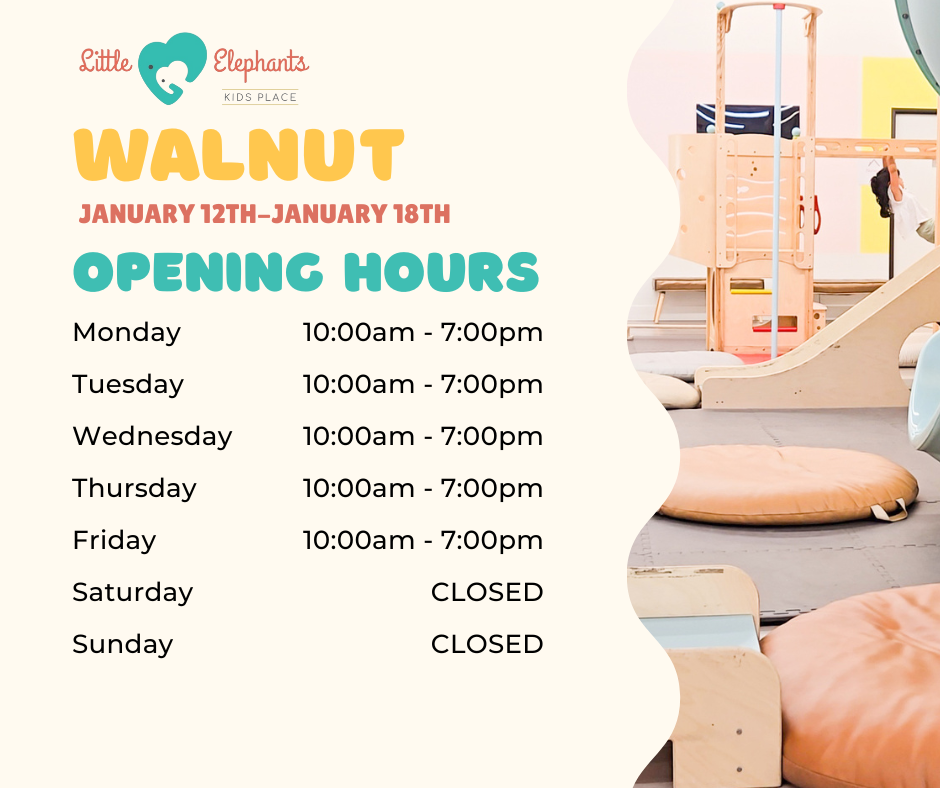 Little Elephants
KIDS PLACE

WALNUT

JANUARY 12TH–JANUARY 18TH

OPENING HOURS

| | |
|---|---|
| Monday | 10:00am - 7:00pm |
| Tuesday | 10:00am - 7:00pm |
| Wednesday | 10:00am - 7:00pm |
| Thursday | 10:00am - 7:00pm |
| Friday | 10:00am - 7:00pm |
| Saturday | CLOSED |
| Sunday | CLOSED |